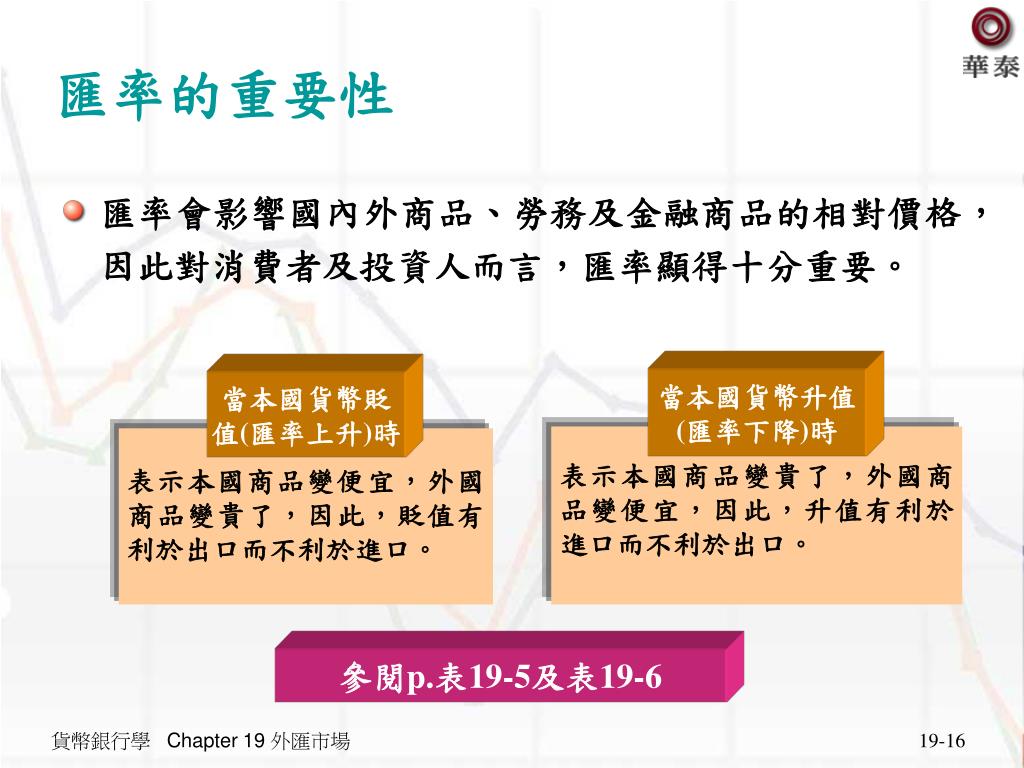 華泰

匯率的重要性

匯率會影響國內外商品、勞務及金融商品的相對價格，因此對消費者及投資人而言，匯率顯得十分重要。

當本國貨幣貶值(匯率上升)時

表示本國商品變便宜，外國商品變貴了，因此，貶值有利於出口而不利於進口。

當本國貨幣升值(匯率下降)時

表示本國商品變貴了，外國商品變便宜，因此，升值有利於進口而不利於出口。

參閱p.表19-5及表19-6

貨幣銀行學 Chapter 19 外匯市場

19-16